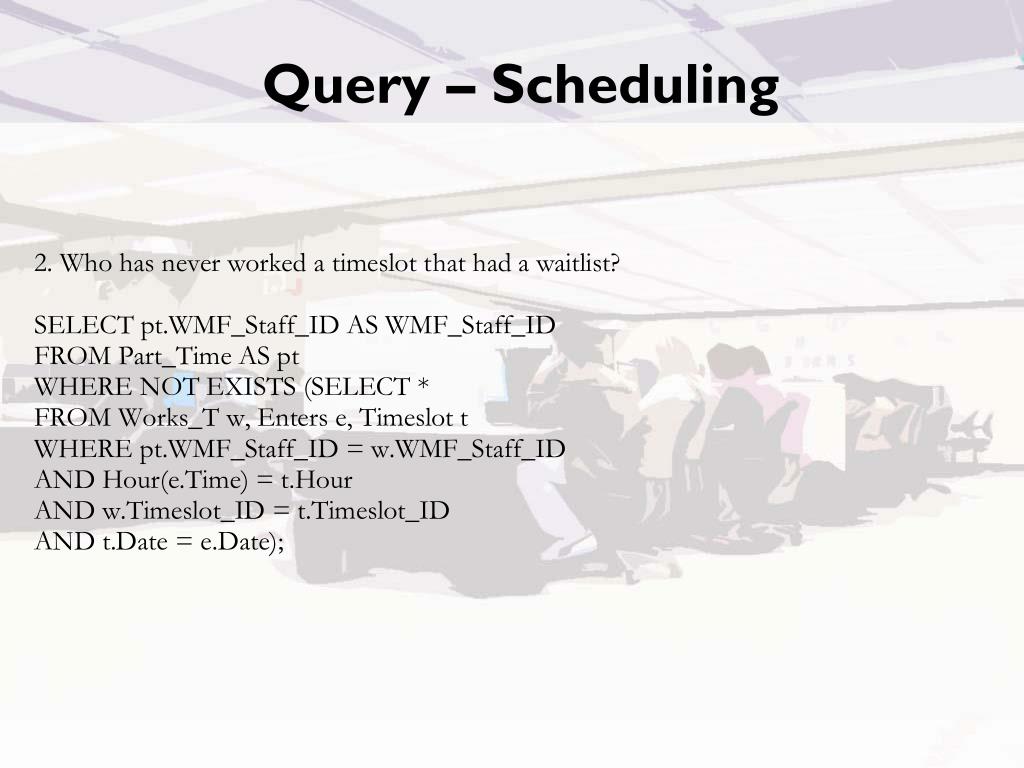 Query – Scheduling

2. Who has never worked a timeslot that had a waitlist?

SELECT pt.WMF_Staff_ID AS WMF_Staff_ID
FROM Part_Time AS pt
WHERE NOT EXISTS (SELECT *
FROM Works_T w, Enters e, Timeslot t
WHERE pt.WMF_Staff_ID = w.WMF_Staff_ID
AND Hour(e.Time) = t.Hour
AND w.Timeslot_ID = t.Timeslot_ID
AND t.Date = e.Date);